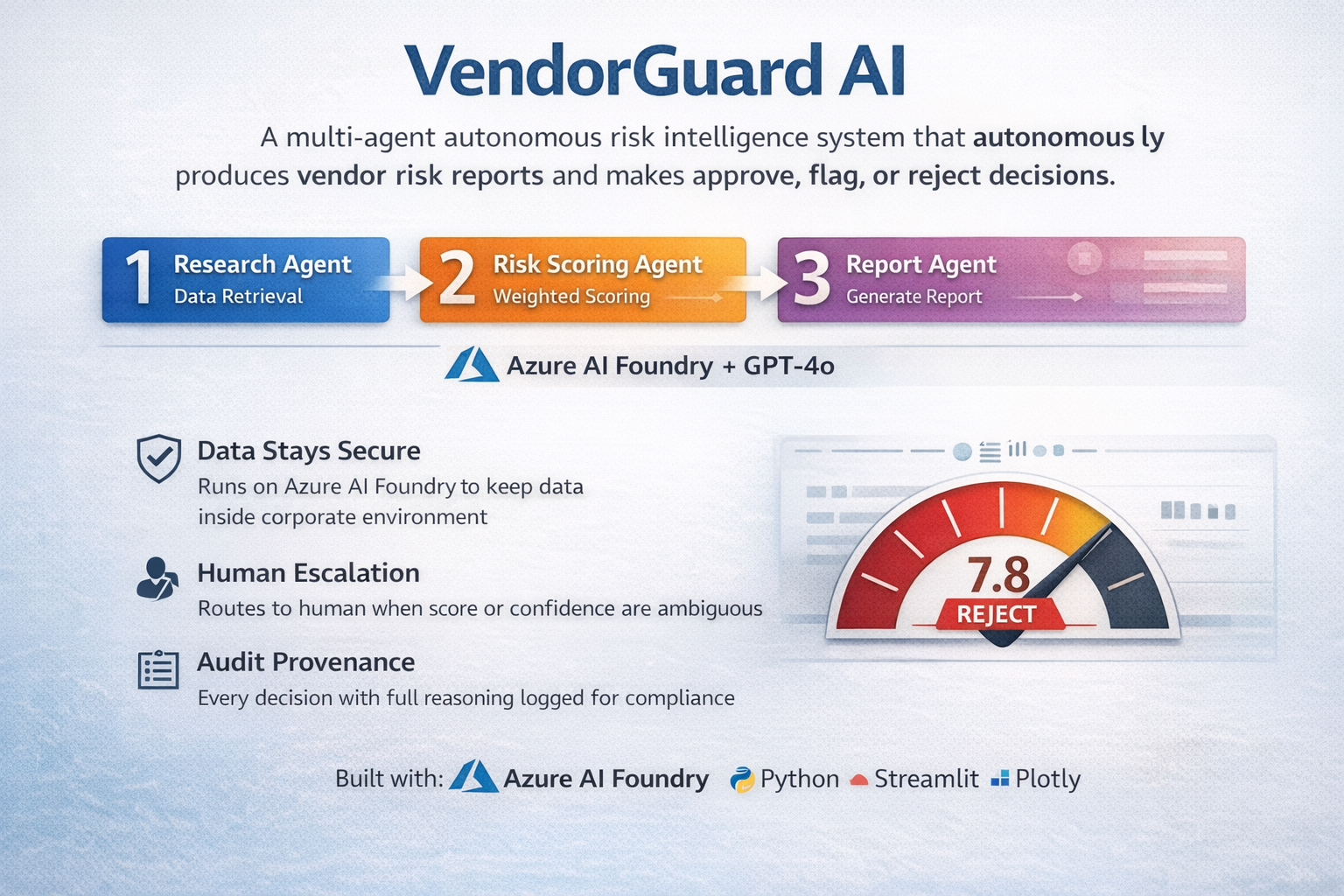 VendorGuard AI

A multi-agent autonomous risk intelligence system that autonomous ly produces vendor risk reports and makes approve, flag, or reject decisions.

1 Research Agent
Data Retrieval

2 Risk Scoring Agent
Weighted Scoring

3 Report Agent
Generate Report

Azure AI Foundry + GPT-4o

Data Stays Secure
Runs on Azure AI Foundry to keep data inside corporate environment

Human Escalation
Routes to human when score or confidence are ambiguous

Audit Provenance
Every decision with full reasoning logged for compliance

7.8
REJECT

Built with: Azure AI Foundry Python Streamlit Plotly